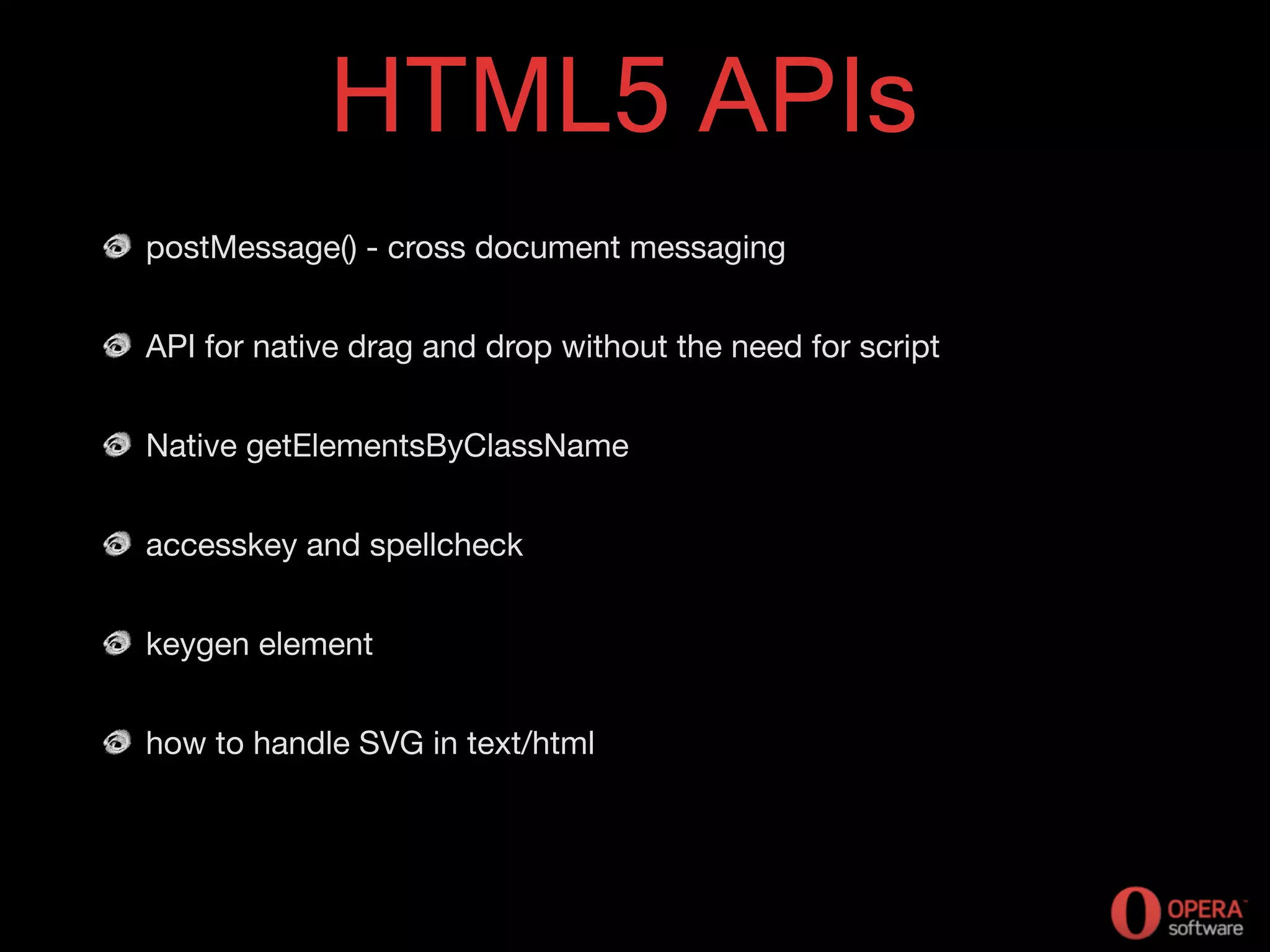 HTML5 APIs

postMessage() - cross document messaging

API for native drag and drop without the need for script

Native getElementsByClassName

accesskey and spellcheck

keygen element

how to handle SVG in text/html

OPERA software